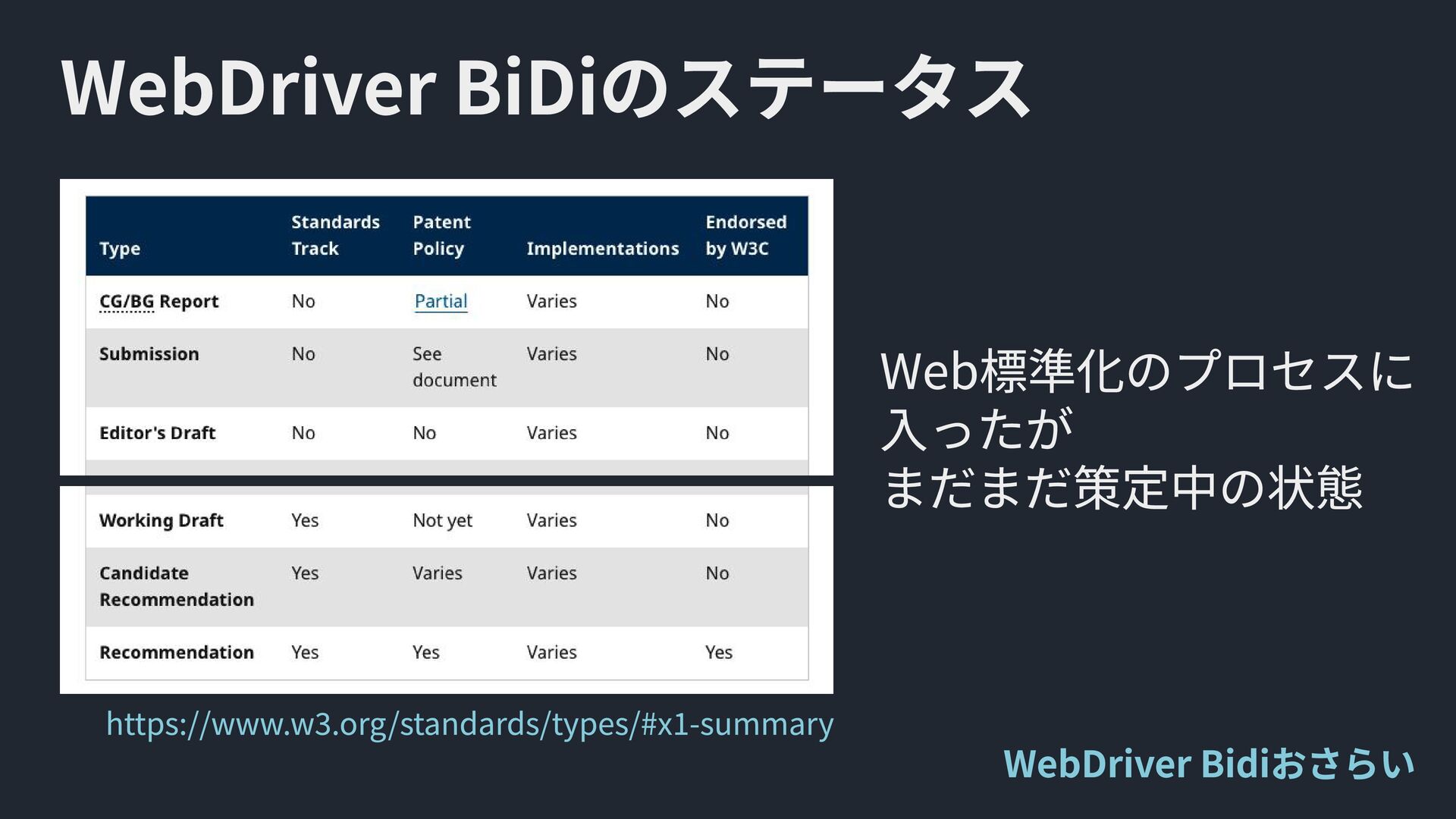 WebDriver BiDiのステータス

| Type | Standards Track | Patent Policy | Implementations | Endorsed by W3C |
|---|---|---|---|---|
| CG/BG Report | No | Partial | Varies | No |
| Submission | No | See document | Varies | No |
| Editor's Draft | No | No | Varies | No |
| Working Draft | Yes | Not yet | Varies | No |
| Candidate Recommendation | Yes | Varies | Varies | No |
| Recommendation | Yes | Yes | Varies | Yes |

https://www.w3.org/standards/types/#x1-summary

Web標準化のプロセスに入ったが
まだまだ策定中の状態

WebDriver Bidiおさらい